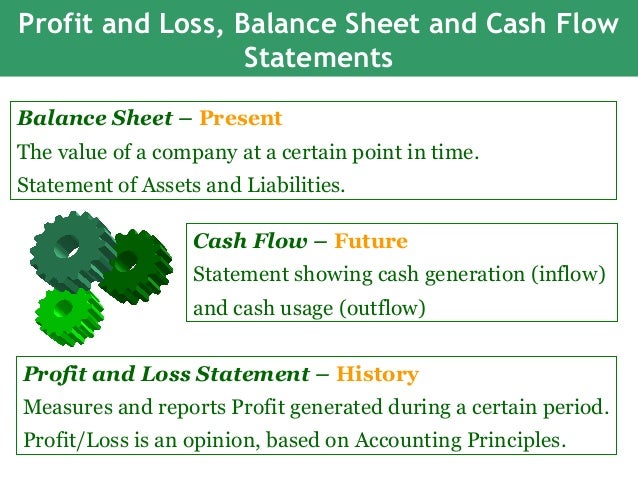 Profit and Loss, Balance Sheet and Cash Flow Statements

Balance Sheet – Present
The value of a company at a certain point in time.
Statement of Assets and Liabilities.

Cash Flow – Future
Statement showing cash generation (inflow) and cash usage (outflow)

Profit and Loss Statement – History
Measures and reports Profit generated during a certain period.
Profit/Loss is an opinion, based on Accounting Principles.